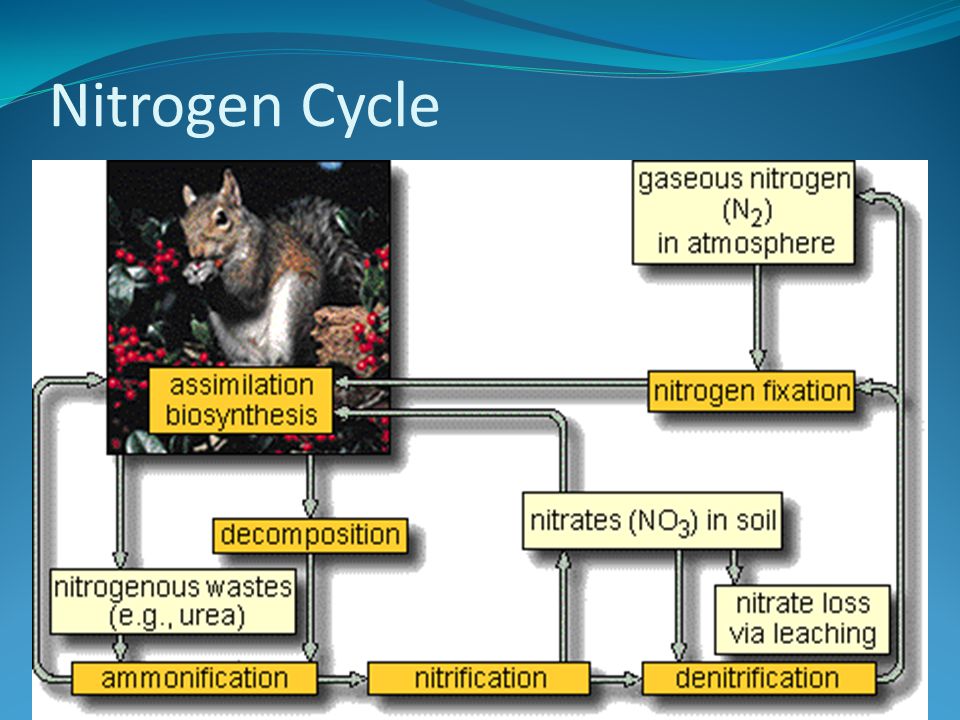 Nitrogen Cycle

gaseous nitrogen ($N_2$) in atmosphere

assimilation biosynthesis

nitrogen fixation

decomposition

nitrates ($NO_3$) in soil

nitrogenous wastes (e.g., urea)

nitrate loss via leaching

ammonification

nitrification

denitrification